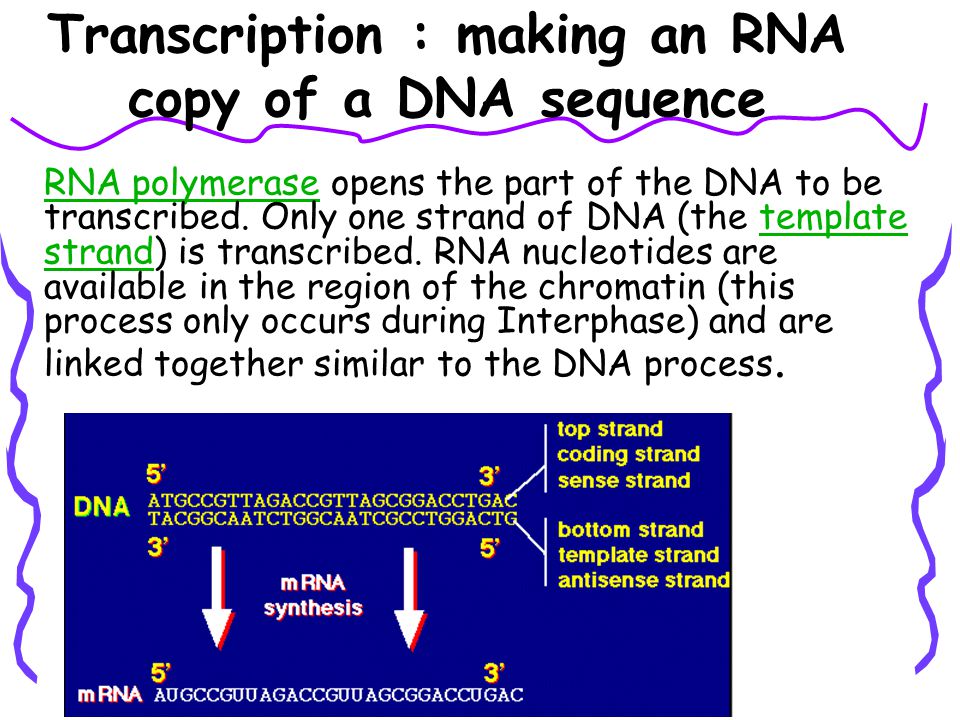 Transcription : making an RNA copy of a DNA sequence

RNA polymerase opens the part of the DNA to be transcribed. Only one strand of DNA (the template strand) is transcribed. RNA nucleotides are available in the region of the chromatin (this process only occurs during Interphase) and are linked together similar to the DNA process.

5'
3'
DNA
ATGCCGTTAGACCGTTAGCGGACCTGAC
TACGGCAATCTGGCAATCGCCTGGACTG
3'
5'
top strand
coding strand
sense strand
bottom strand
template strand
antisense strand
mRNA synthesis
5'
3'
mRNA AUGCCGUUAGACCGUUAGCGGACCUGAC